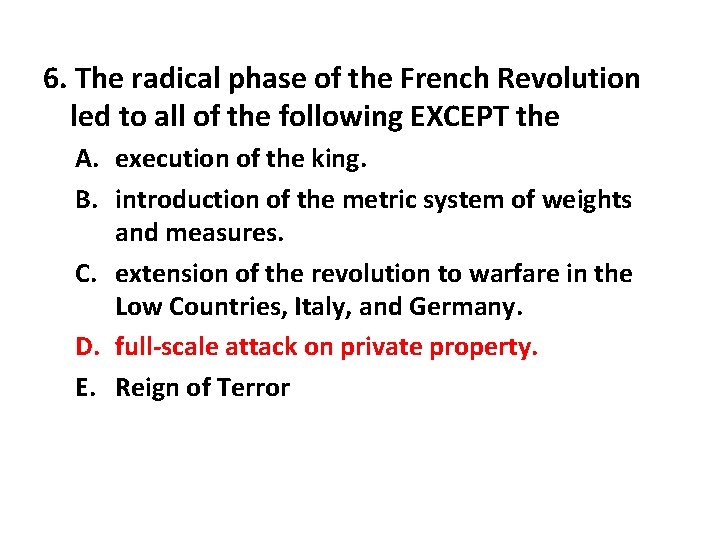 6. The radical phase of the French Revolution led to all of the following EXCEPT the

A. execution of the king.

B. introduction of the metric system of weights and measures.

C. extension of the revolution to warfare in the Low Countries, Italy, and Germany.

D. full-scale attack on private property.

E. Reign of Terror